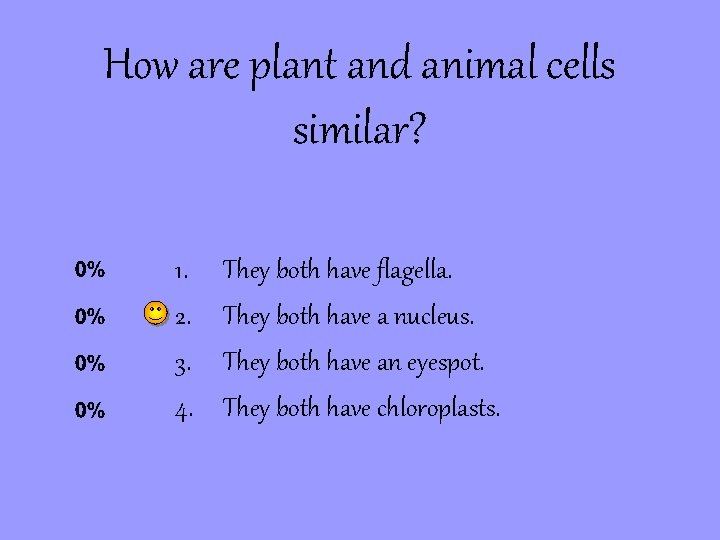 How are plant and animal cells similar?

0% 1. They both have flagella.

0% 2. They both have a nucleus.

0% 3. They both have an eyespot.

0% 4. They both have chloroplasts.